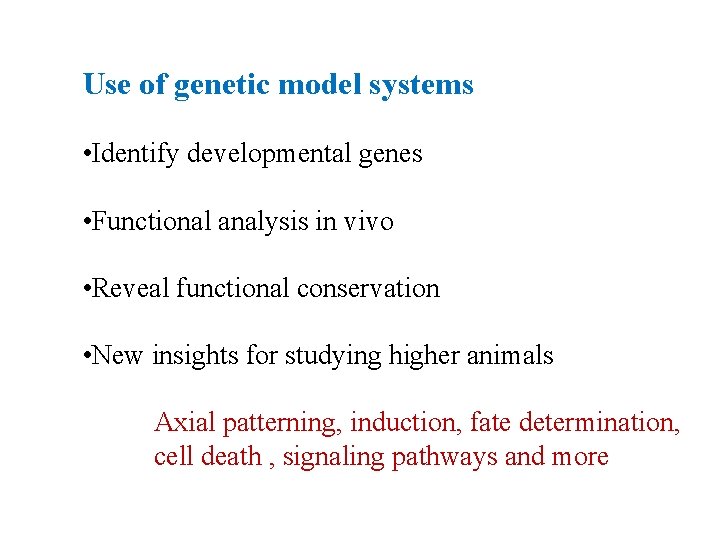 Use of genetic model systems

•Identify developmental genes

•Functional analysis in vivo

•Reveal functional conservation

•New insights for studying higher animals

Axial patterning, induction, fate determination, cell death , signaling pathways and more